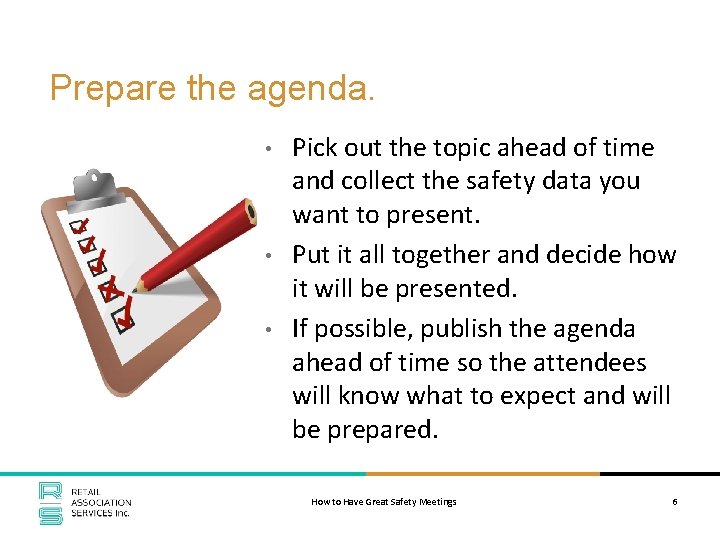 Prepare the agenda.

• Pick out the topic ahead of time and collect the safety data you want to present.
• Put it all together and decide how it will be presented.
• If possible, publish the agenda ahead of time so the attendees will know what to expect and will be prepared.

RS RETAIL ASSOCIATION SERVICES Inc.

How to Have Great Safety Meetings

6